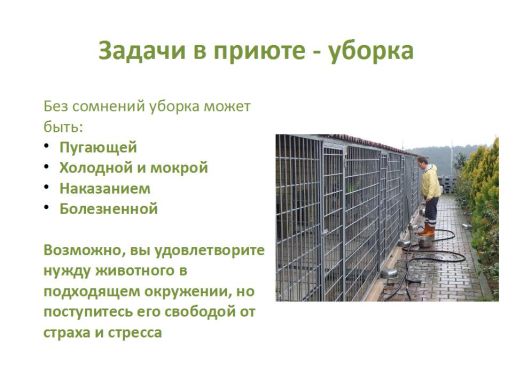 Задачи в приюте - уборка

Без сомнений уборка может быть:
• Пугающей
• Холодной и мокрой
• Наказанием
• Болезненной

Возможно, вы удовлетворите нужду животного в подходящем окружении, но поступитесь его свободой от страха и стресса